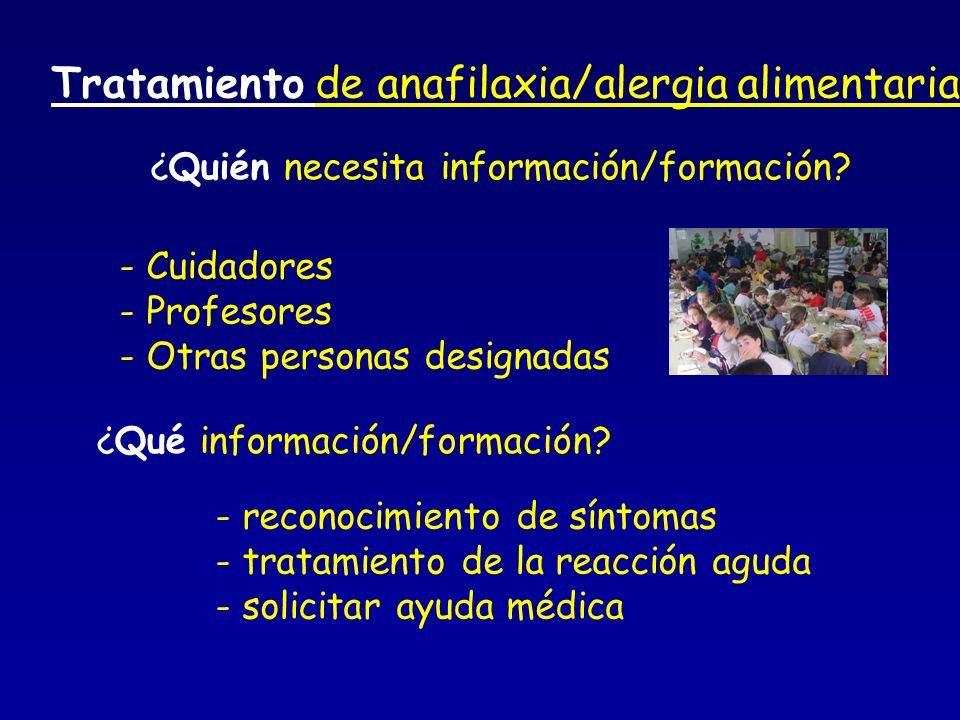 Tratamiento de anafilaxia/alergia alimentaria

¿Quién necesita información/formación?

- Cuidadores
- Profesores
- Otras personas designadas

¿Qué información/formación?

- reconocimiento de síntomas
- tratamiento de la reacción aguda
- solicitar ayuda médica